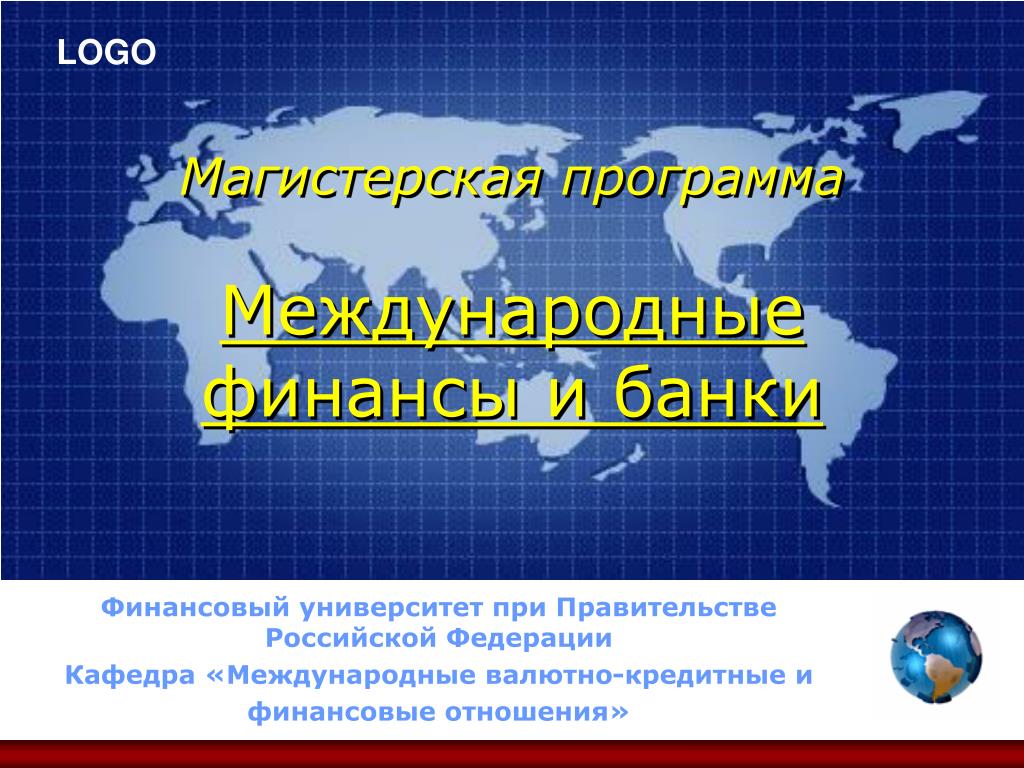 LOGO

Магистерская программа

Международные финансы и банки

Финансовый университет при Правительстве Российской Федерации

Кафедра «Международные валютно-кредитные и финансовые отношения»